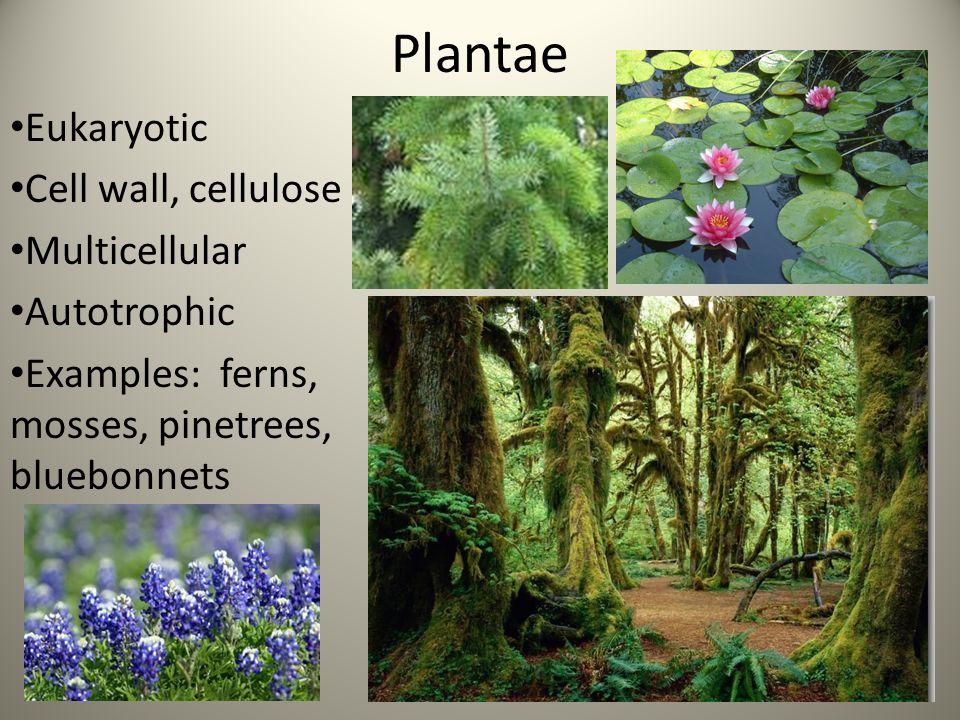 Plantae

•Eukaryotic
•Cell wall, cellulose
•Multicellular
•Autotrophic
•Examples: ferns, mosses, pinetrees, bluebonnets